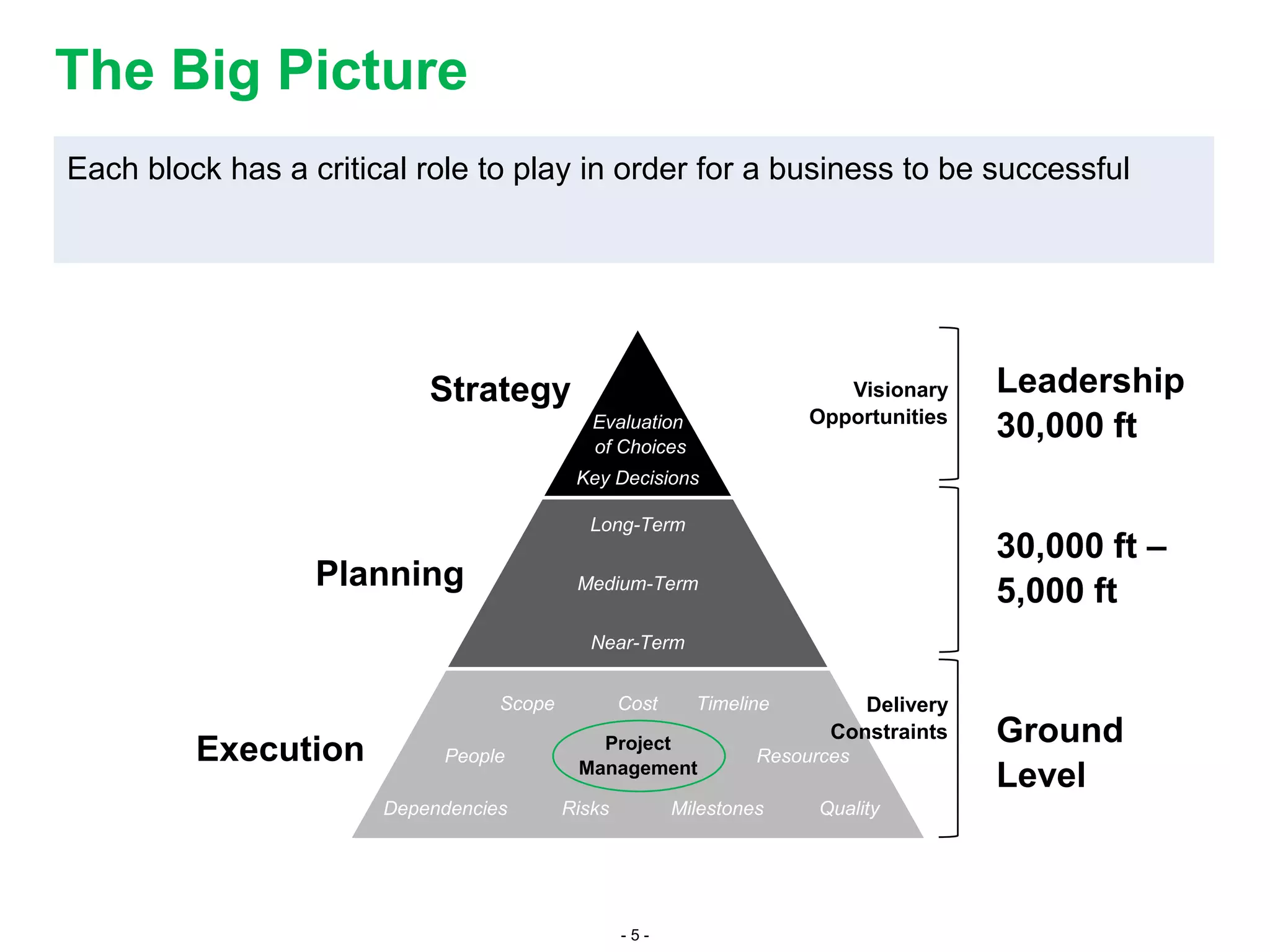 The Big Picture

Each block has a critical role to play in order for a business to be successful

Strategy

Evaluation of Choices

Key Decisions

Visionary Opportunities

Leadership 30,000 ft

Planning

Long-Term

Medium-Term

Near-Term

30,000 ft – 5,000 ft

Execution

Scope Cost Timeline

People

Project Management

Resources

Dependencies Risks Milestones Quality

Delivery Constraints

Ground Level

- 5 -